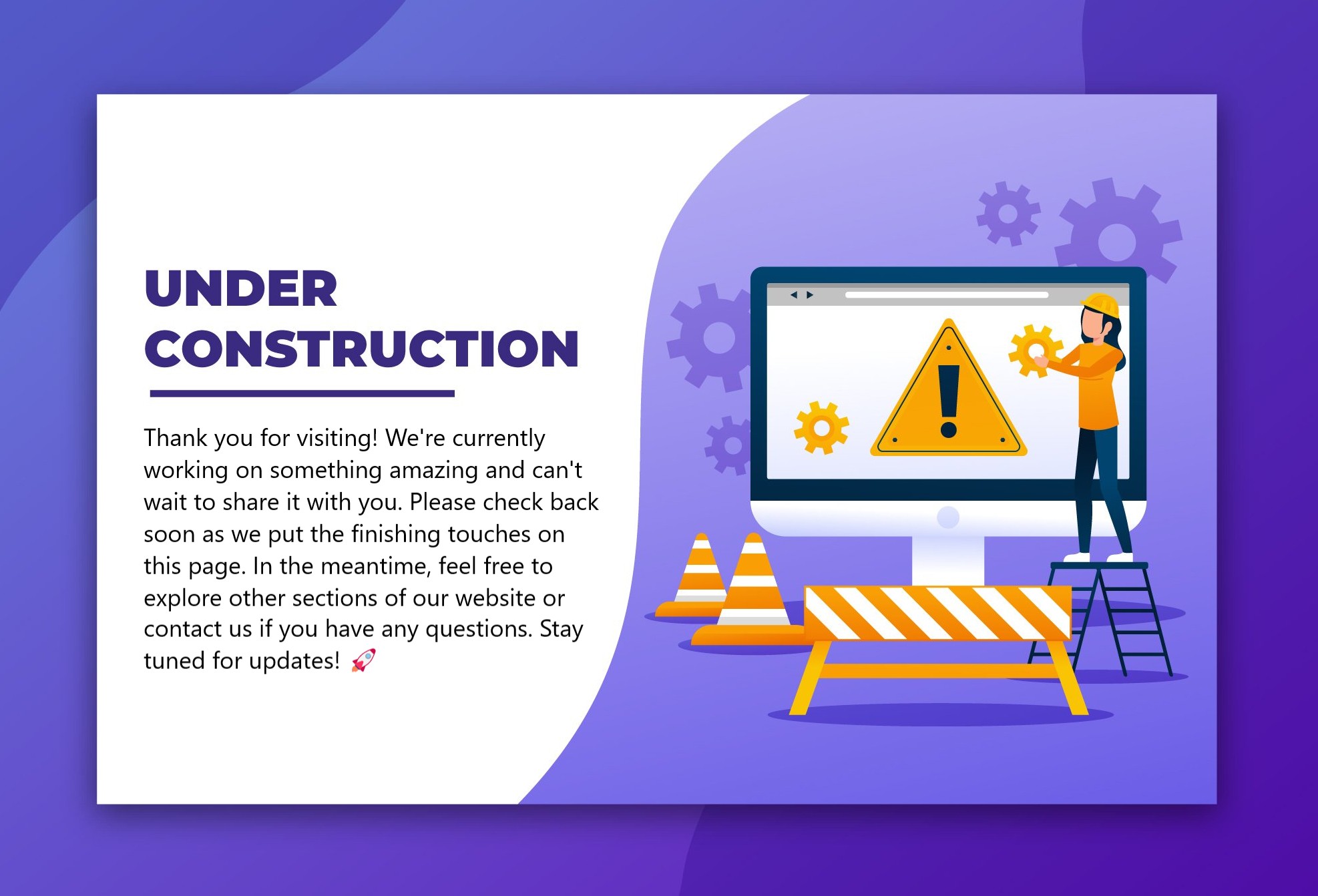 UNDER CONSTRUCTION

Thank you for visiting! We're currently working on something amazing and can't wait to share it with you. Please check back soon as we put the finishing touches on this page. In the meantime, feel free to explore other sections of our website or contact us if you have any questions. Stay tuned for updates! 🚀